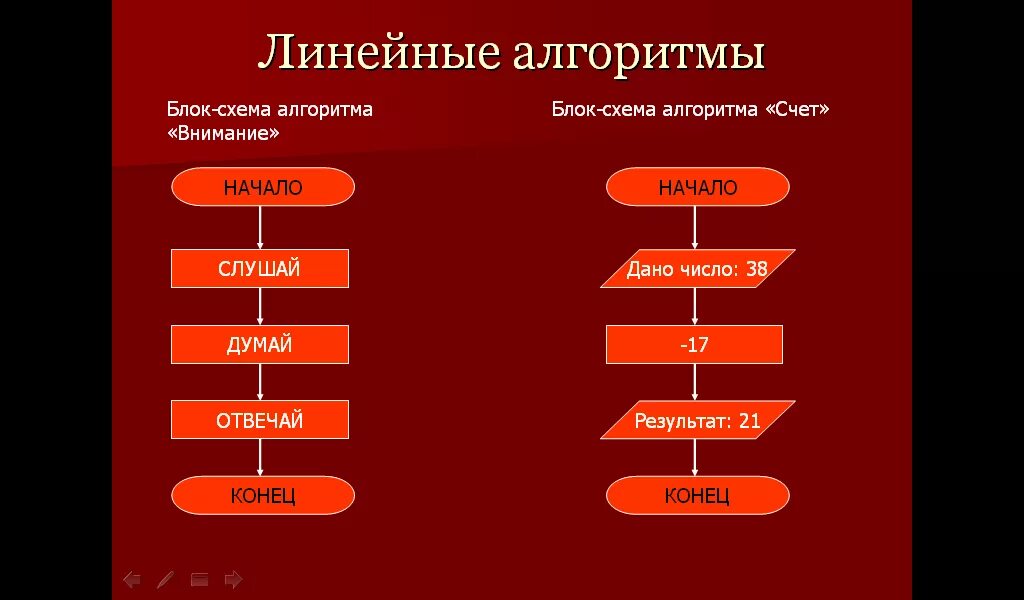 Линейные алгоритмы

Блок-схема алгоритма «Внимание»

НАЧАЛО

СЛУШАЙ

ДУМАЙ

ОТВЕЧАЙ

КОНЕЦ

Блок-схема алгоритма «Счет»

НАЧАЛО

Дано число: 38

-17

Результат: 21

КОНЕЦ